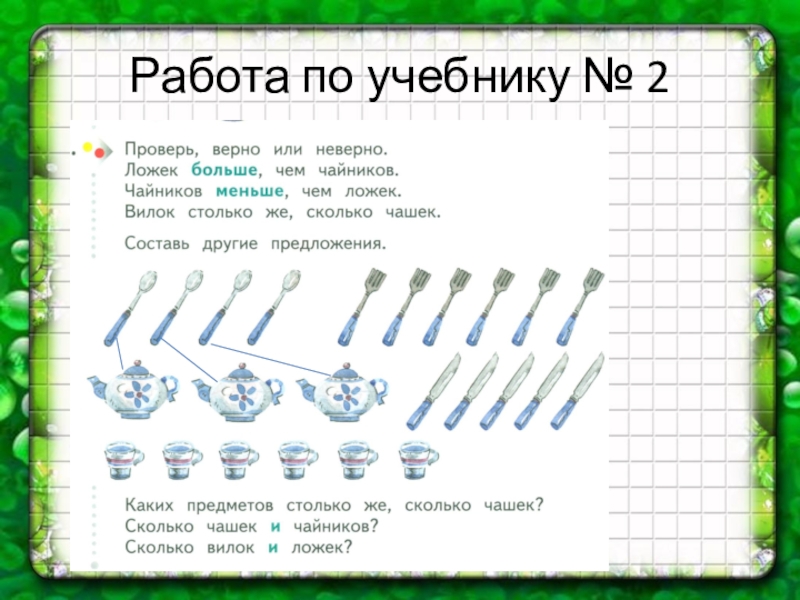 Работа по учебнику № 2

Проверь, верно или неверно.
Ложек больше, чем чайников.
Чайников меньше, чем ложек.
Вилок столько же, сколько чашек.

Составь другие предложения.

Каких предметов столько же, сколько чашек?
Сколько чашек и чайников?
Сколько вилок и ложек?